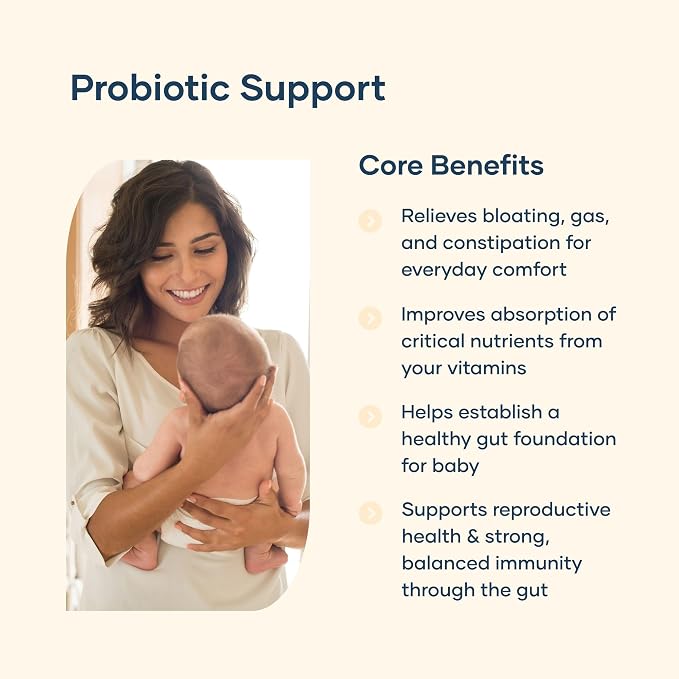 Probiotic Support

Core Benefits

Relieves bloating, gas, and constipation for everyday comfort

Improves absorption of critical nutrients from your vitamins

Helps establish a healthy gut foundation for baby

Supports reproductive health & strong, balanced immunity through the gut